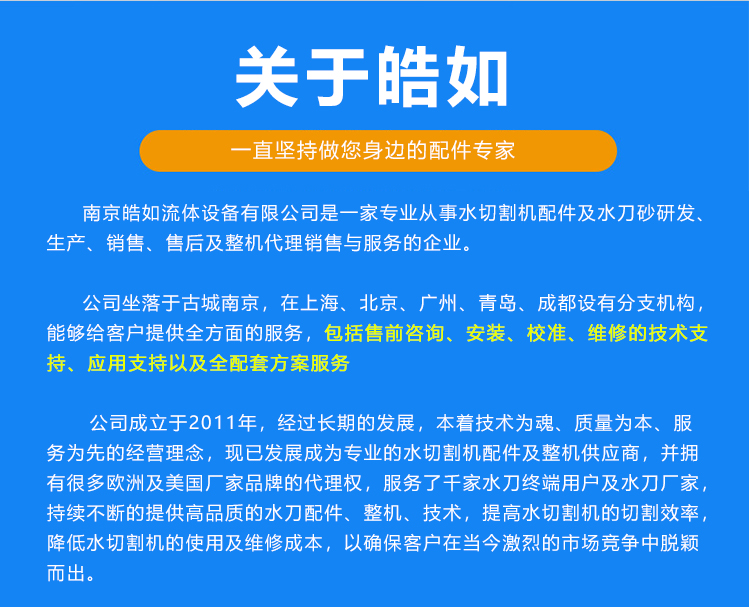 关于皓如

一直坚持做您身边的配件专家

南京皓如流体设备有限公司是一家专业从事水切割机配件及水刀砂研发、生产、销售、售后及整机代理销售与服务的企业。

公司坐落于古城南京，在上海、北京、广州、青岛、成都设有分支机构，能够给客户提供全方面的服务，包括售前咨询、安装、校准、维修的技术支持、应用支持以及全配套方案服务

公司成立于2011年，经过长期的发展，本着技术为魂、质量为本、服务为先的经营理念，现已发展成为专业的水切割机配件及整机供应商，并拥有很多欧洲及美国厂家品牌的代理权，服务了千家水刀终端用户及水刀厂家，持续不断的提供高品质的水刀配件、整机、技术，提高水切割机的切割效率，降低水切割机的使用及维修成本，以确保客户在当今激烈的市场竞争中脱颖而出。